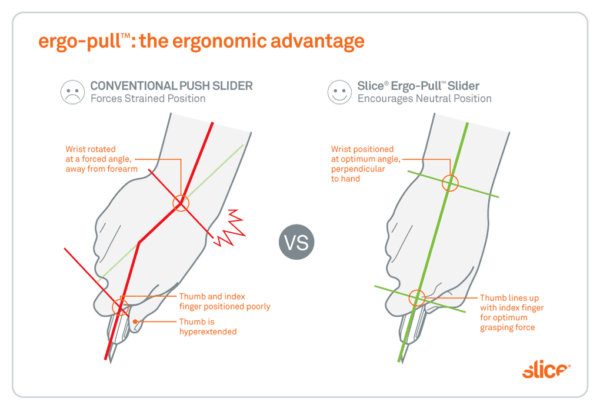 ergo-pull™: the ergonomic advantage

CONVENTIONAL PUSH SLIDER
Forces Strained Position

Wrist rotated at a forced angle, away from forearm

Thumb and index finger positioned poorly

Thumb is hyperextended

VS

Slice® Ergo-Pull™ Slider
Encourages Neutral Position

Wrist positioned at optimum angle, perpendicular to hand

Thumb lines up with index finger for optimum grasping force

slice®